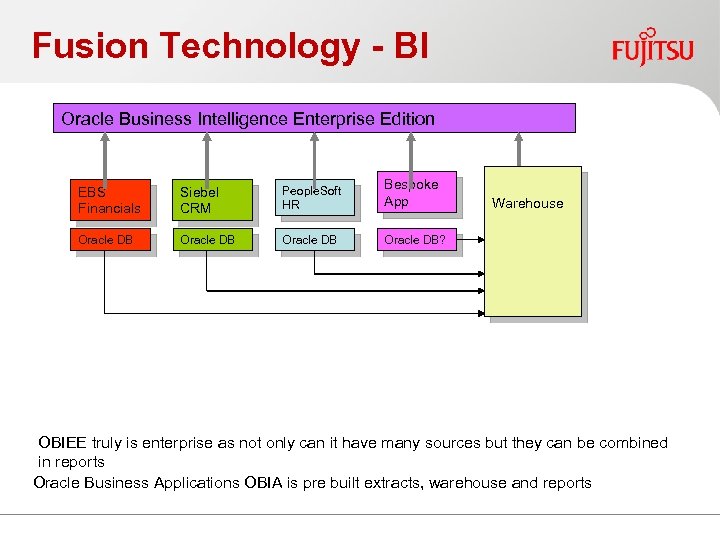 Fusion Technology - BI

FUJITSU

Oracle Business Intelligence Enterprise Edition

EBS Financials

Siebel CRM

PeopleSoft HR

Bespoke App

Warehouse

Oracle DB

Oracle DB

Oracle DB

Oracle DB?

OBIEE truly is enterprise as not only can it have many sources but they can be combined in reports

Oracle Business Applications OBIA is pre built extracts, warehouse and reports